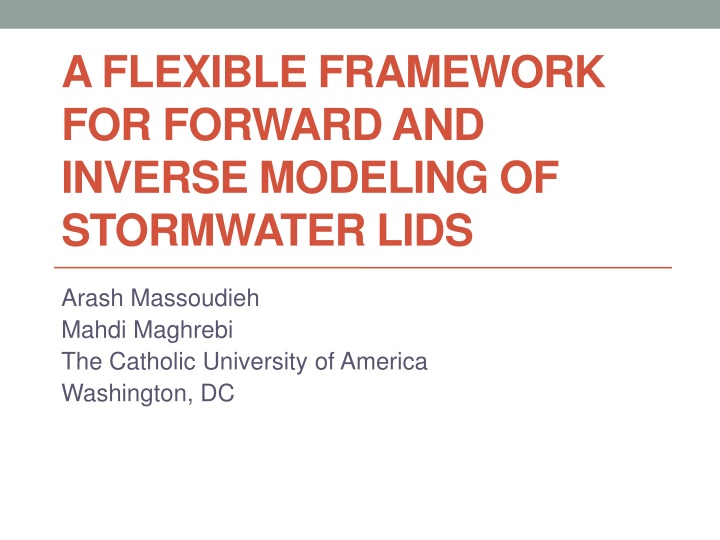 A FLEXIBLE FRAMEWORK FOR FORWARD AND INVERSE MODELING OF STORMWATER LIDS

Arash Massoudieh
Mahdi Maghrebi
The Catholic University of America
Washington, DC